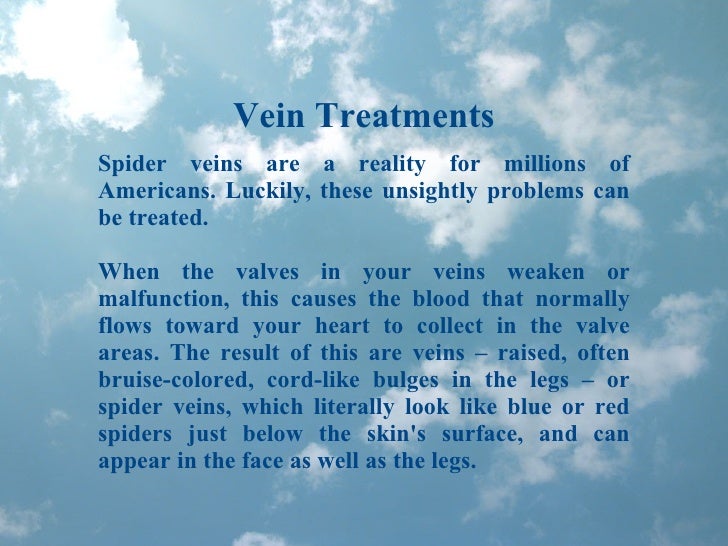 Vein Treatments

Spider veins are a reality for millions of Americans. Luckily, these unsightly problems can be treated.

When the valves in your veins weaken or malfunction, this causes the blood that normally flows toward your heart to collect in the valve areas. The result of this are veins – raised, often bruise-colored, cord-like bulges in the legs – or spider veins, which literally look like blue or red spiders just below the skin's surface, and can appear in the face as well as the legs.